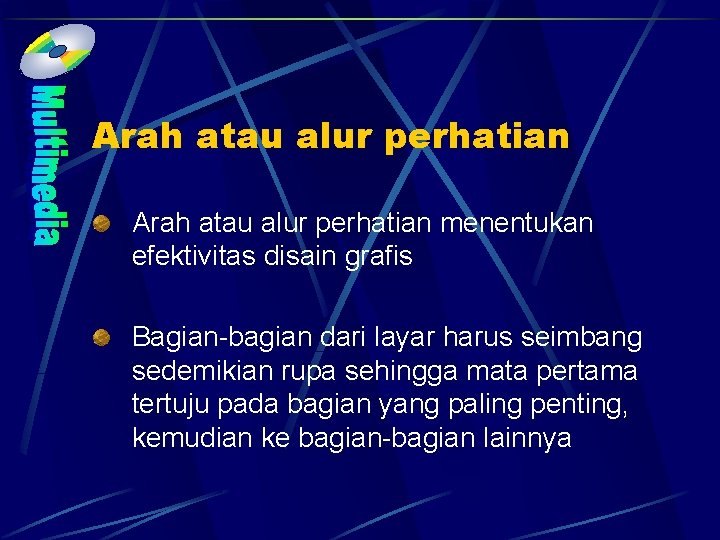 Multimedia

Arah atau alur perhatian

Arah atau alur perhatian menentukan efektivitas disain grafis

Bagian-bagian dari layar harus seimbang sedemikian rupa sehingga mata pertama tertuju pada bagian yang paling penting, kemudian ke bagian-bagian lainnya